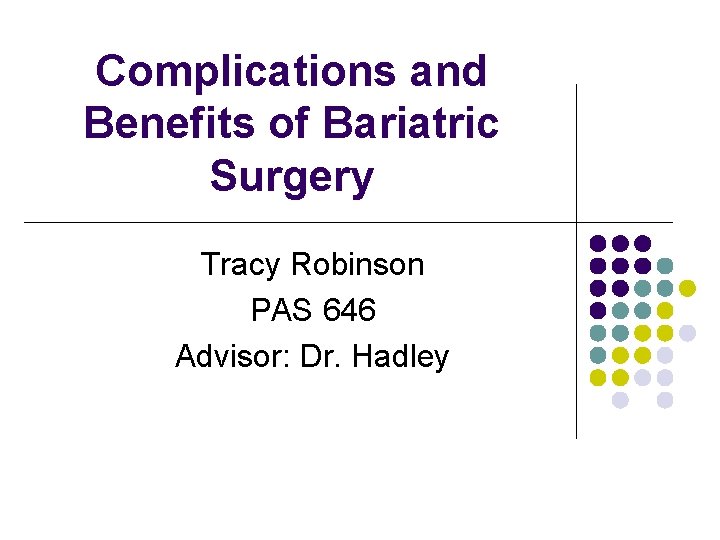 Complications and Benefits of Bariatric Surgery

Tracy Robinson
PAS 646
Advisor: Dr. Hadley